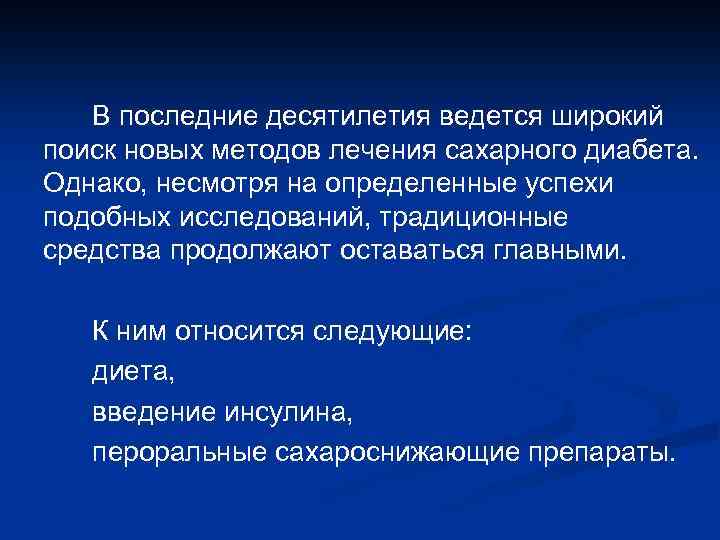 В последние десятилетия ведется широкий поиск новых методов лечения сахарного диабета. Однако, несмотря на определенные успехи подобных исследований, традиционные средства продолжают оставаться главными.

К ним относится следующие:
диета,
введение инсулина,
пероральные сахароснижающие препараты.